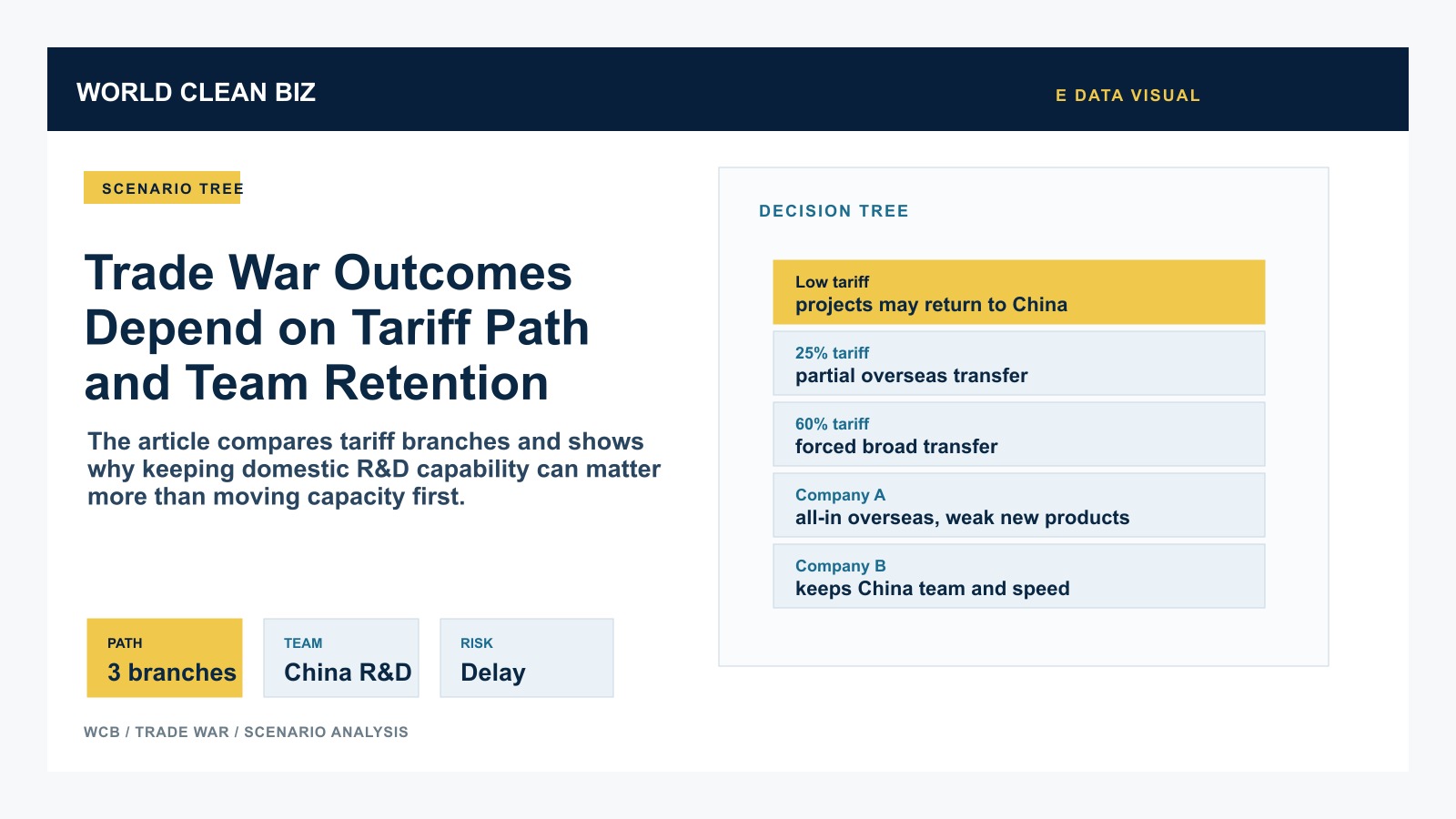 WORLD CLEAN BIZ

E DATA VISUAL

SCENARIO TREE

Trade War Outcomes Depend on Tariff Path and Team Retention

The article compares tariff branches and shows why keeping domestic R&D capability can matter more than moving capacity first.

PATH
3 branches

TEAM
China R&D

RISK
Delay

WCB / TRADE WAR / SCENARIO ANALYSIS

DECISION TREE

Low tariff
projects may return to China

25% tariff
partial overseas transfer

60% tariff
forced broad transfer

Company A
all-in overseas, weak new products

Company B
keeps China team and speed